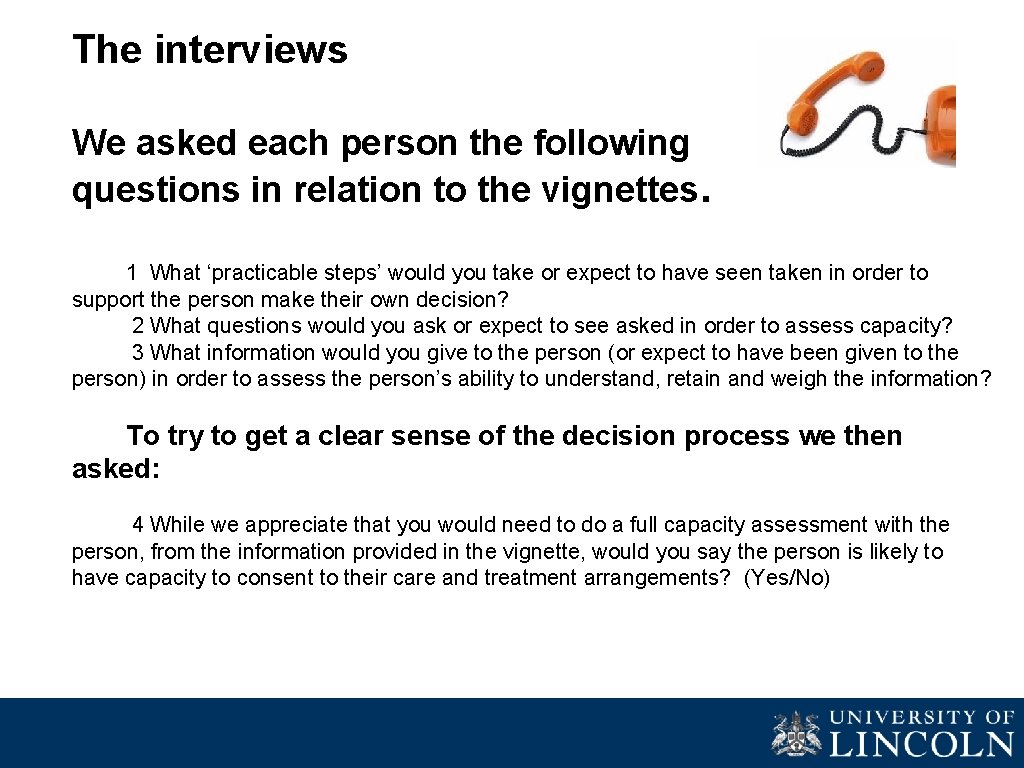 The interviews

We asked each person the following questions in relation to the vignettes.

1 What ‘practicable steps’ would you take or expect to have seen taken in order to support the person make their own decision?
2 What questions would you ask or expect to see asked in order to assess capacity?
3 What information would you give to the person (or expect to have been given to the person) in order to assess the person’s ability to understand, retain and weigh the information?

To try to get a clear sense of the decision process we then asked:

4 While we appreciate that you would need to do a full capacity assessment with the person, from the information provided in the vignette, would you say the person is likely to have capacity to consent to their care and treatment arrangements? (Yes/No)

UNIVERSITY OF LINCOLN